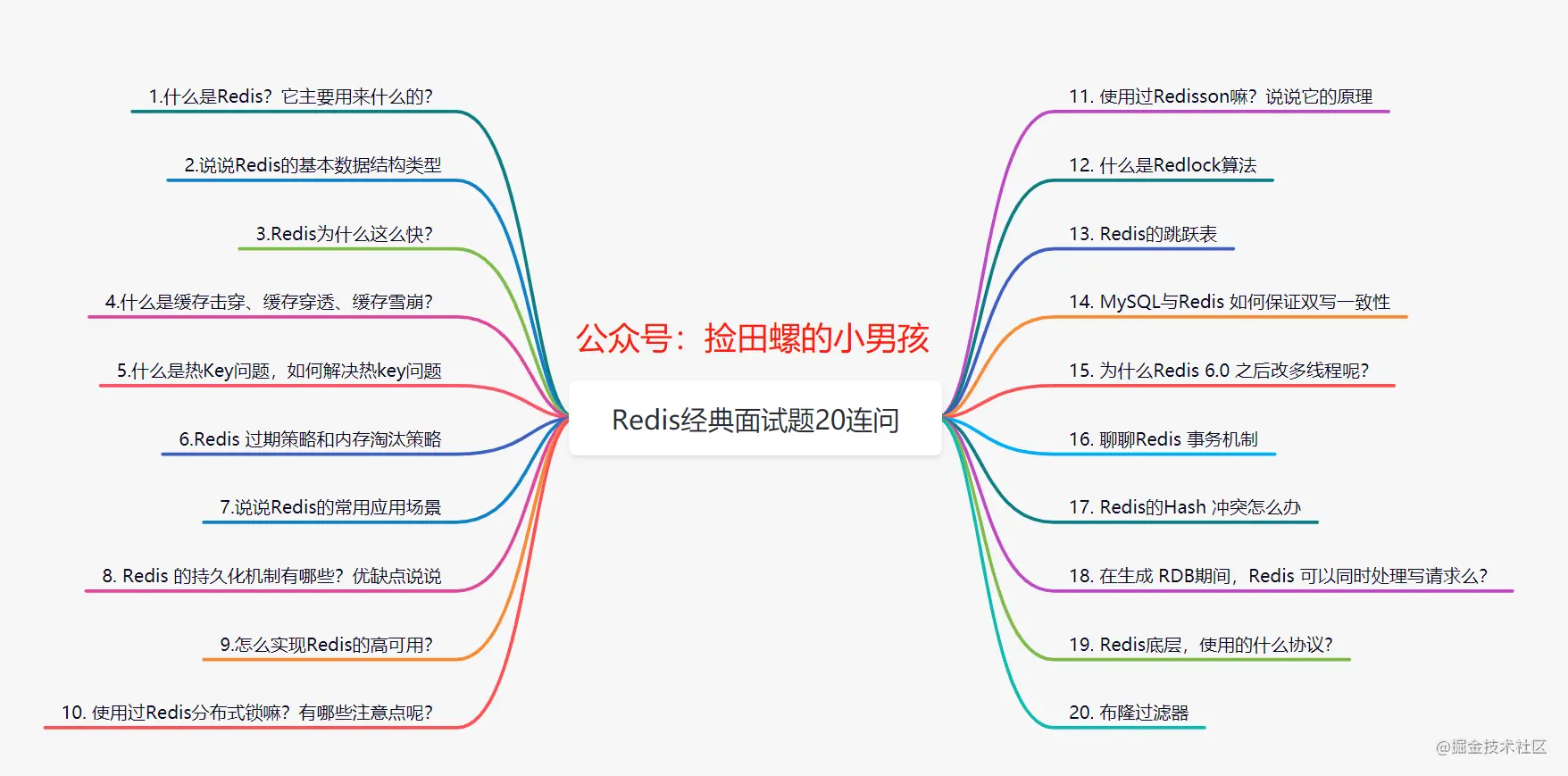 公众号：捡田螺的小男孩

Redis经典面试题20连问

1.什么是Redis？它主要用来什么的？

2.说说Redis的基本数据结构类型

3.Redis为什么这么快？

4.什么是缓存击穿、缓存穿透、缓存雪崩？

5.什么是热Key问题，如何解决热key问题

6.Redis 过期策略和内存淘汰策略

7.说说Redis的常用应用场景

8. Redis 的持久化机制有哪些？优缺点说说

9.怎么实现Redis的高可用？

10. 使用过Redis分布式锁嘛？有哪些注意点呢？

11. 使用过Redisson嘛？说说它的原理

12. 什么是Redlock算法

13. Redis的跳跃表

14. MySQL与Redis 如何保证双写一致性

15. 为什么Redis 6.0 之后改多线程呢？

16. 聊聊Redis 事务机制

17. Redis的Hash 冲突怎么办

18. 在生成 RDB期间，Redis 可以同时处理写请求么？

19. Redis底层，使用的什么协议？

20. 布隆过滤器

@掘金技术社区